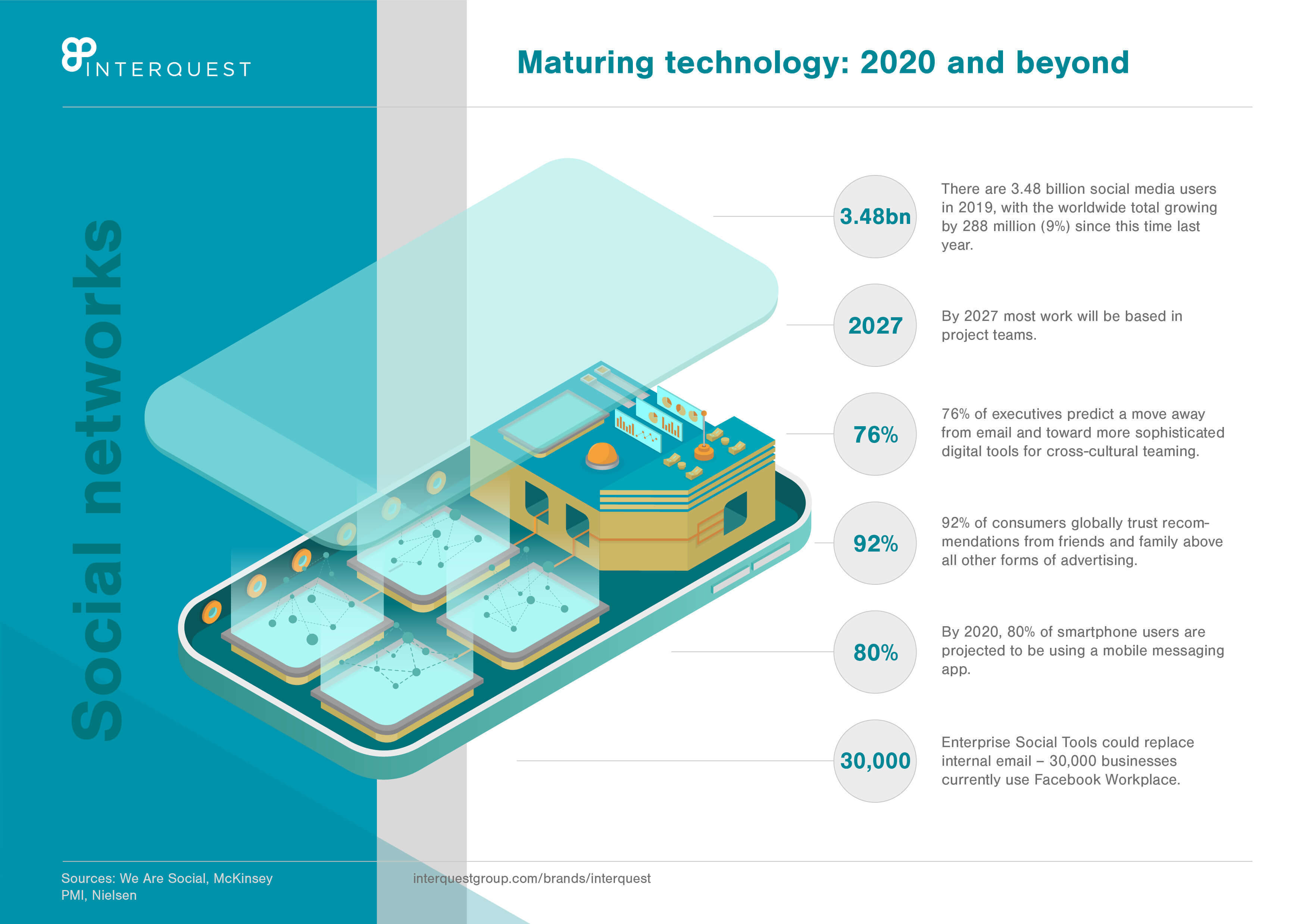 INTERQUEST

Maturing technology: 2020 and beyond

Social networks

3.48bn

There are 3.48 billion social media users in 2019, with the worldwide total growing by 288 million (9%) since this time last year.

2027

By 2027 most work will be based in project teams.

76%

76% of executives predict a move away from email and toward more sophisticated digital tools for cross-cultural teaming.

92%

92% of consumers globally trust recommendations from friends and family above all other forms of advertising.

80%

By 2020, 80% of smartphone users are projected to be using a mobile messaging app.

30,000

Enterprise Social Tools could replace internal email – 30,000 businesses currently use Facebook Workplace.

Sources: We Are Social, McKinsey PMI, Nielsen

interquestgroup.com/brands/interquest